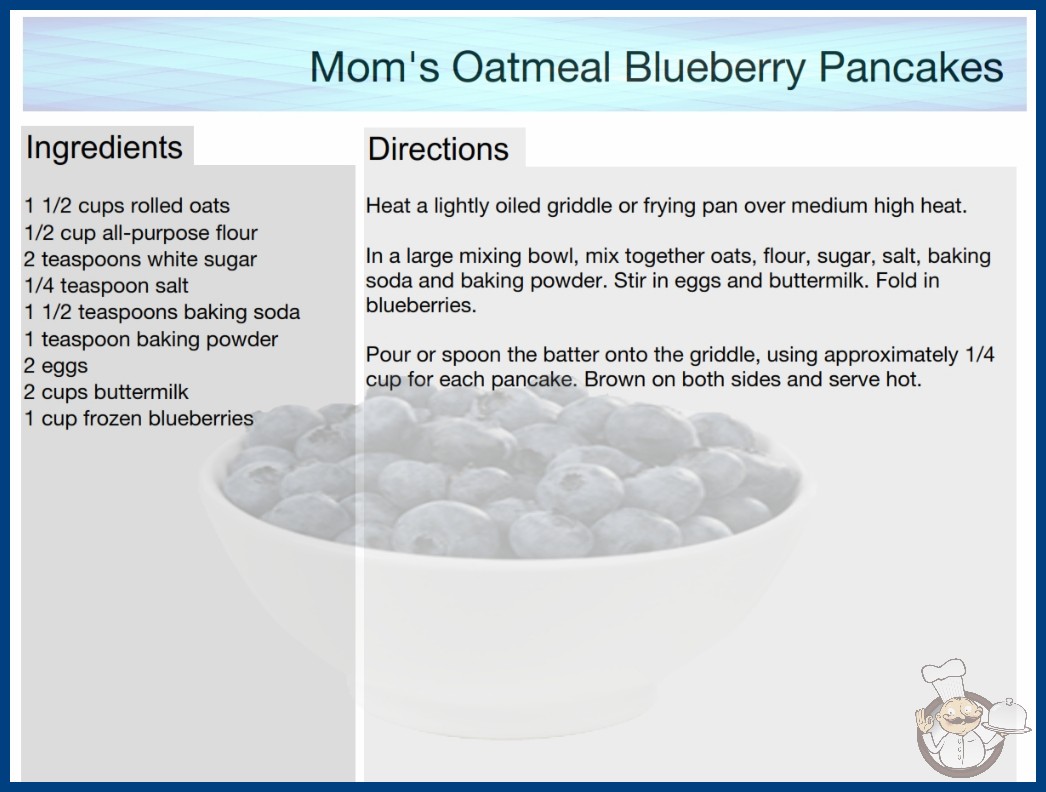 Mom's Oatmeal Blueberry Pancakes

Ingredients

1 1/2 cups rolled oats
1/2 cup all-purpose flour
2 teaspoons white sugar
1/4 teaspoon salt
1 1/2 teaspoons baking soda
1 teaspoon baking powder
2 eggs
2 cups buttermilk
1 cup frozen blueberries

Directions

Heat a lightly oiled griddle or frying pan over medium high heat.

In a large mixing bowl, mix together oats, flour, sugar, salt, baking soda and baking powder. Stir in eggs and buttermilk. Fold in blueberries.

Pour or spoon the batter onto the griddle, using approximately 1/4 cup for each pancake. Brown on both sides and serve hot.